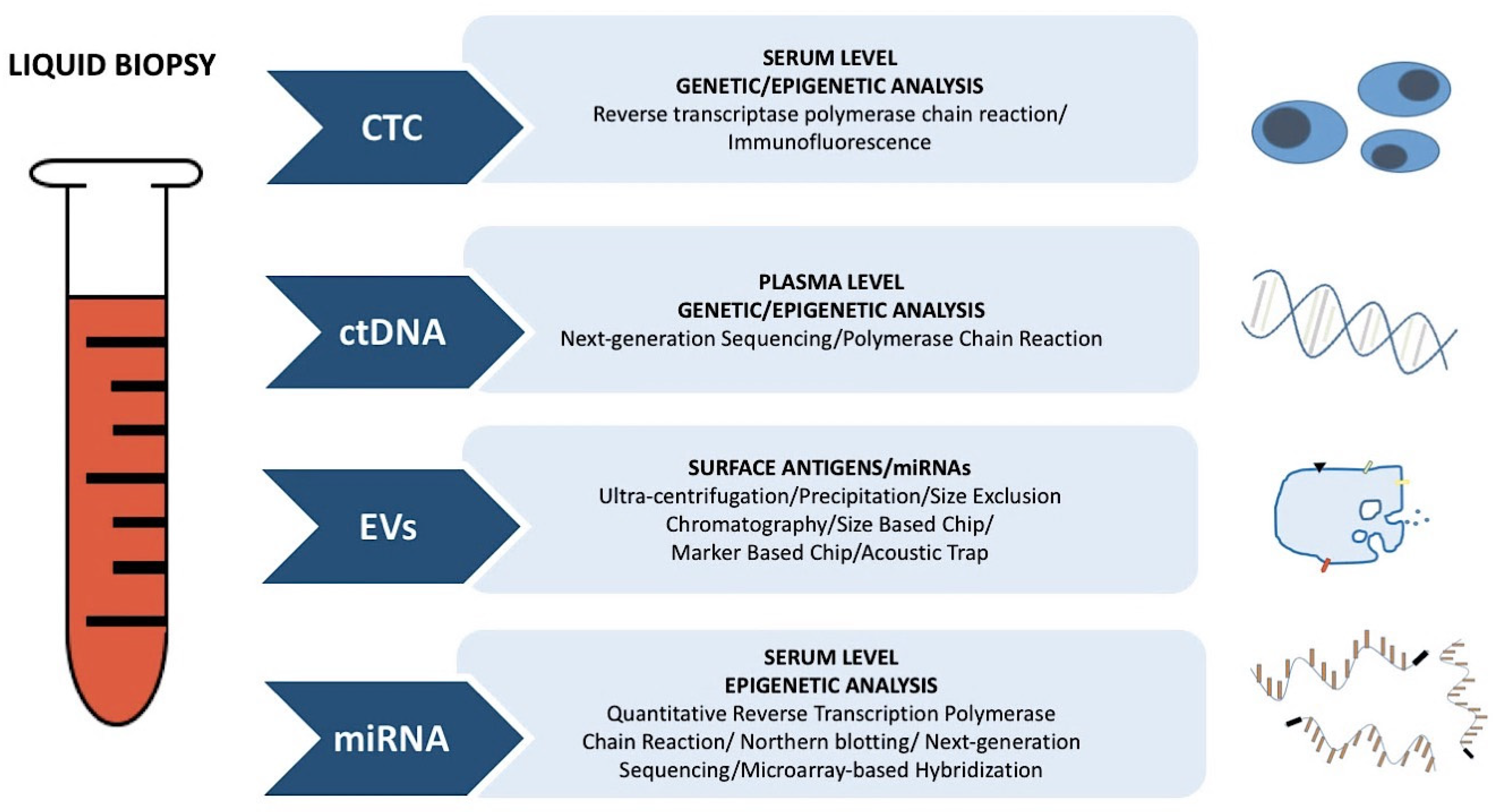 LIQUID BIOPSY

CTC

SERUM LEVEL
GENETIC/EPIGENETIC ANALYSIS
Reverse transcriptase polymerase chain reaction/ Immunofluorescence

ctDNA

PLASMA LEVEL
GENETIC/EPIGENETIC ANALYSIS
Next-generation Sequencing/Polymerase Chain Reaction

EVs

SURFACE ANTIGENS/miRNAs
Ultra-centrifugation/Precipitation/Size Exclusion Chromatography/Size Based Chip/ Marker Based Chip/Acoustic Trap

miRNA

SERUM LEVEL
EPIGENETIC ANALYSIS
Quantitative Reverse Transcription Polymerase Chain Reaction/ Northern blotting/ Next-generation Sequencing/Microarray-based Hybridization